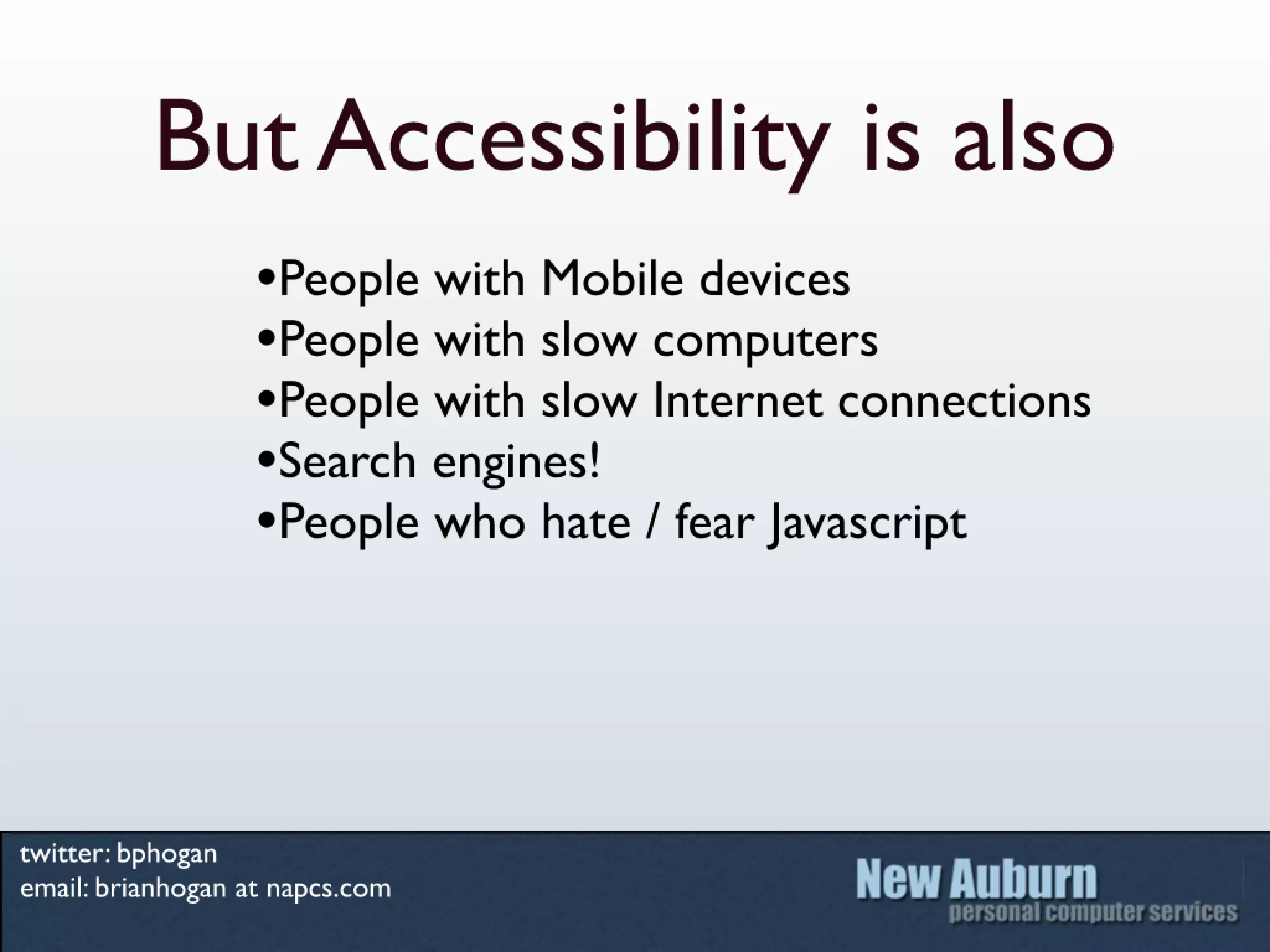 But Accessibility is also

•People with Mobile devices
•People with slow computers
•People with slow Internet connections
•Search engines!
•People who hate / fear Javascript

twitter: bphogan
email: brianhogan at napcs.com

New Auburn
personal computer services